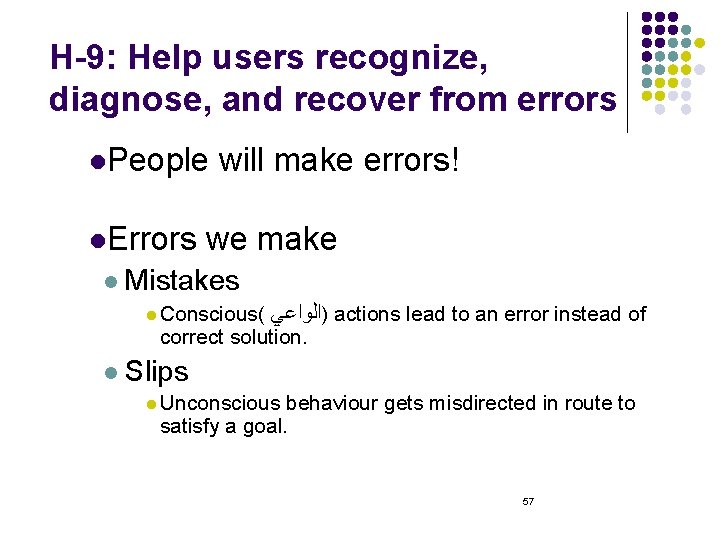 H-9: Help users recognize, diagnose, and recover from errors

People will make errors!

Errors we make

Mistakes

Conscious(الواعي) actions lead to an error instead of correct solution.

Slips

Unconscious behaviour gets misdirected in route to satisfy a goal.

57